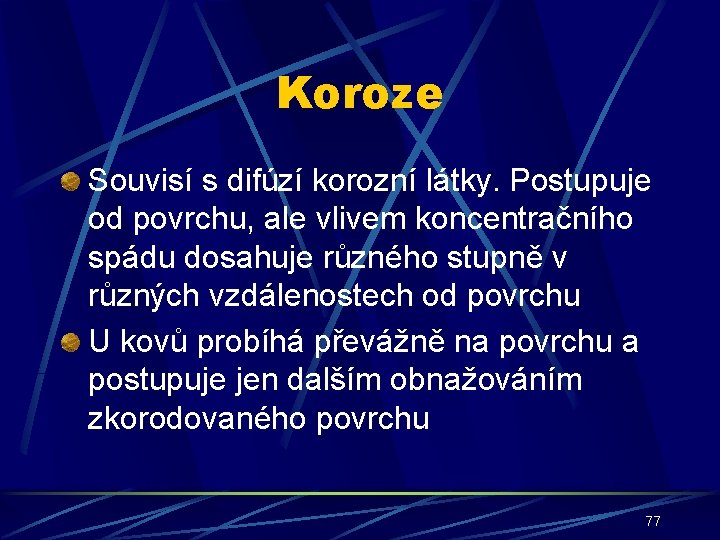 Koroze

Souvisí s difúzí korozní látky. Postupuje od povrchu, ale vlivem koncentračního spádu dosahuje různého stupně v různých vzdálenostech od povrchu

U kovů probíhá převážně na povrchu a postupuje jen dalším obnažováním zkorodovaného povrchu

77